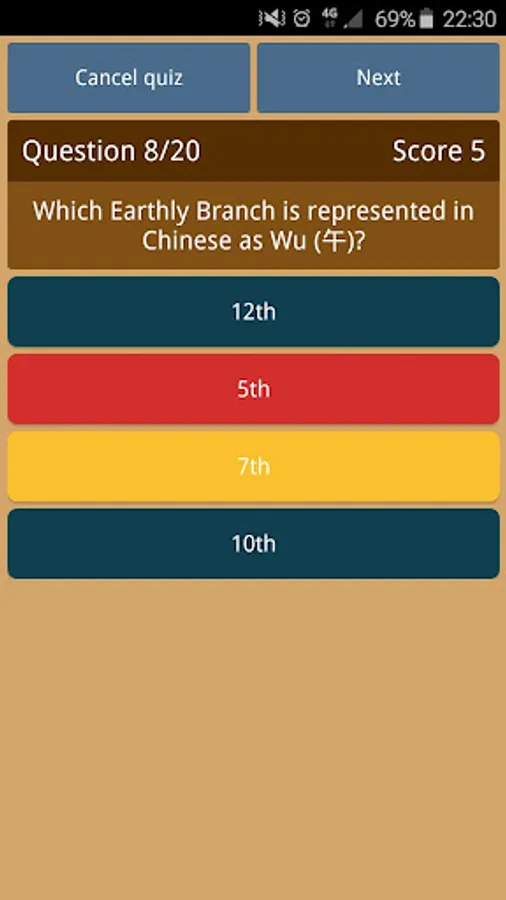 4G 69% 22:30

Cancel quiz

Next

Question 8/20

Score 5

Which Earthly Branch is represented in Chinese as Wu (午)?

12th

5th

7th

10th